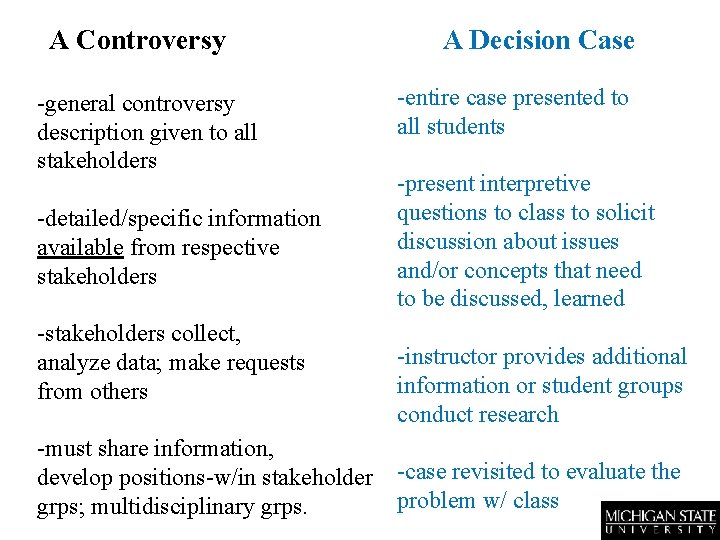 A Controversy

-general controversy description given to all stakeholders

-detailed/specific information available from respective stakeholders

-stakeholders collect, analyze data; make requests from others

-must share information, develop positions-w/in stakeholder grps; multidisciplinary grps.

A Decision Case

-entire case presented to all students

-present interpretive questions to class to solicit discussion about issues and/or concepts that need to be discussed, learned

-instructor provides additional information or student groups conduct research

-case revisited to evaluate the problem w/ class

MICHIGAN STATE UNIVERSITY